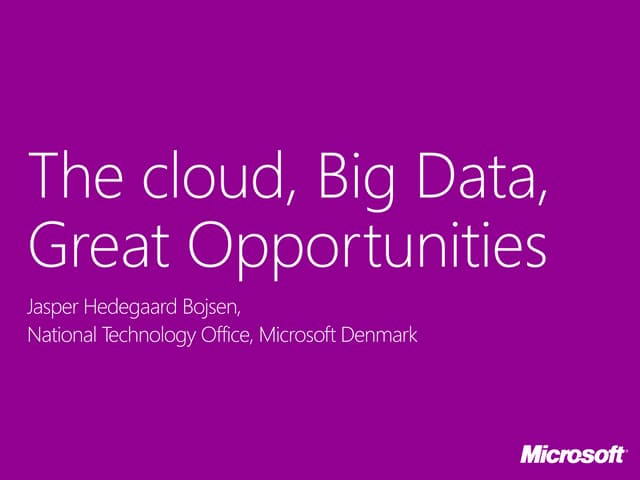 The cloud, Big Data, Great Opportunities

Jasper Hedegaard Bojsen,
National Technology Office, Microsoft Denmark

Microsoft